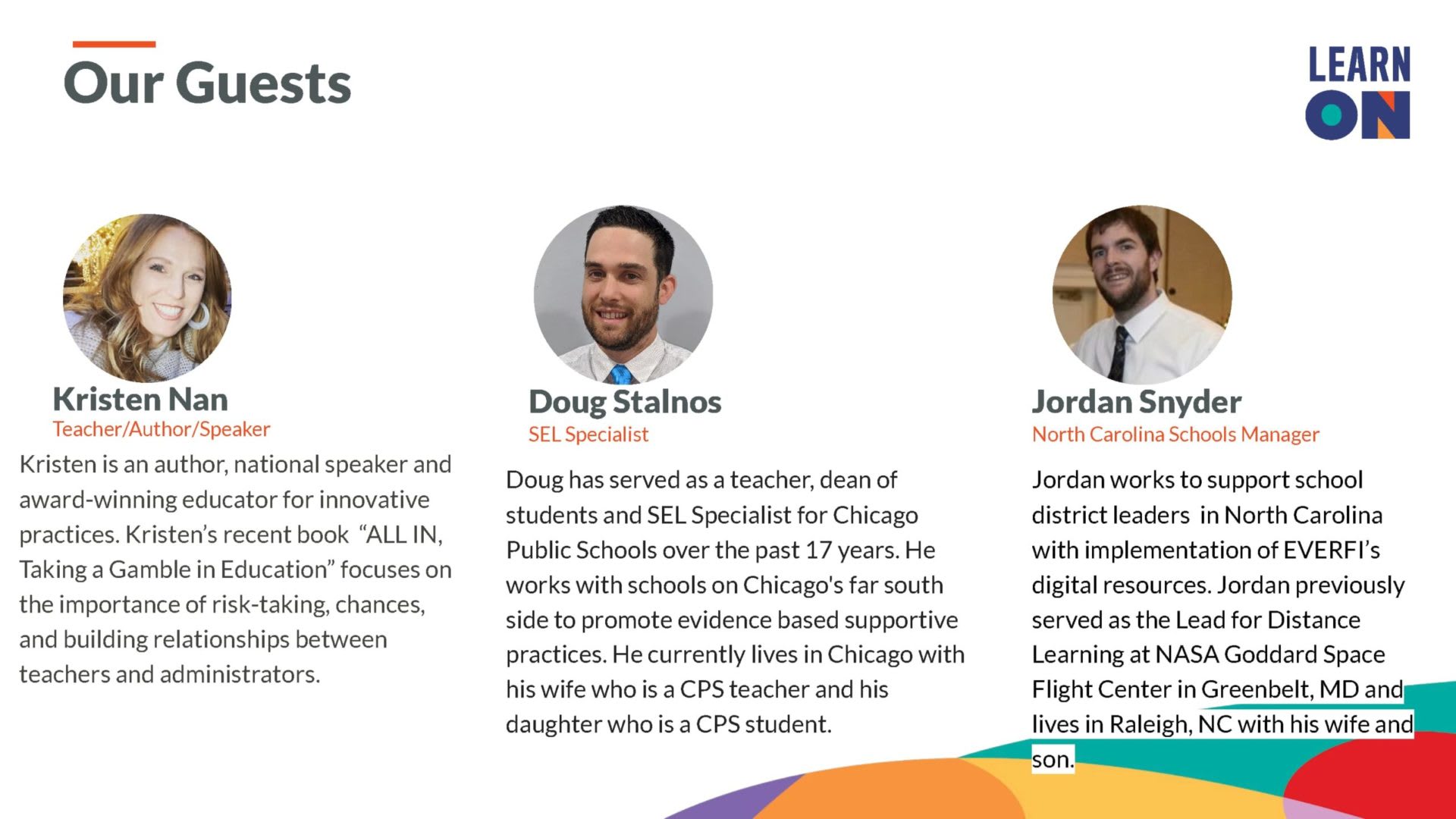 Our Guests

LEARN ON

Kristen Nan
Teacher/Author/Speaker
Kristen is an author, national speaker and award-winning educator for innovative practices. Kristen's recent book "ALL IN, Taking a Gamble in Education" focuses on the importance of risk-taking, chances, and building relationships between teachers and administrators.

Doug Stalnos
SEL Specialist
Doug has served as a teacher, dean of students and SEL Specialist for Chicago Public Schools over the past 17 years. He works with schools on Chicago's far south side to promote evidence based supportive practices. He currently lives in Chicago with his wife who is a CPS teacher and his daughter who is a CPS student.

Jordan Snyder
North Carolina Schools Manager
Jordan works to support school district leaders in North Carolina with implementation of EVERFI's digital resources. Jordan previously served as the Lead for Distance Learning at NASA Goddard Space Flight Center in Greenbelt, MD and lives in Raleigh, NC with his wife and son.